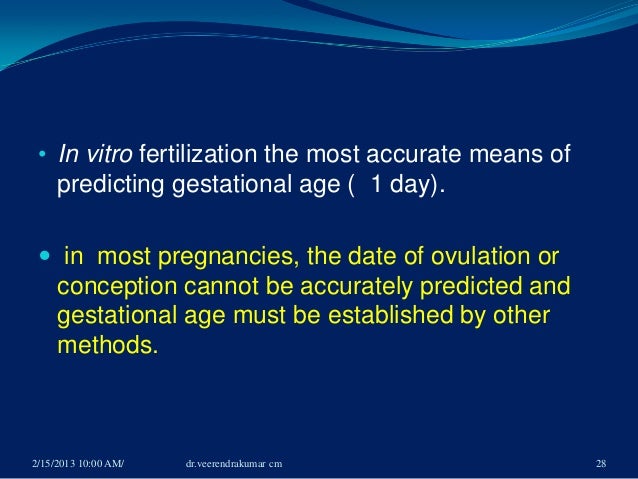 • In vitro fertilization the most accurate means of predicting gestational age (  1 day).

• in most pregnancies, the date of ovulation or conception cannot be accurately predicted and gestational age must be established by other methods.

2/15/2013 10:00 AM/ dr.veerendrakumar cm 28